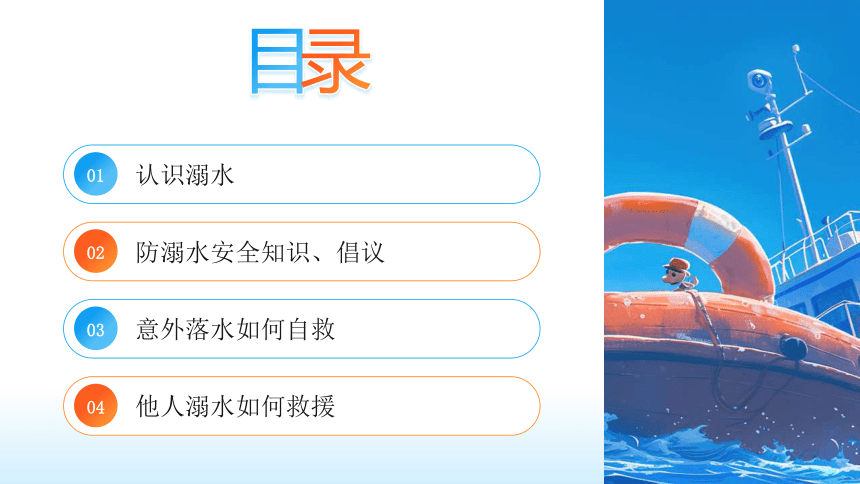 目录

01 认识溺水

02 防溺水安全知识、倡议

03 意外落水如何自救

04 他人溺水如何救援